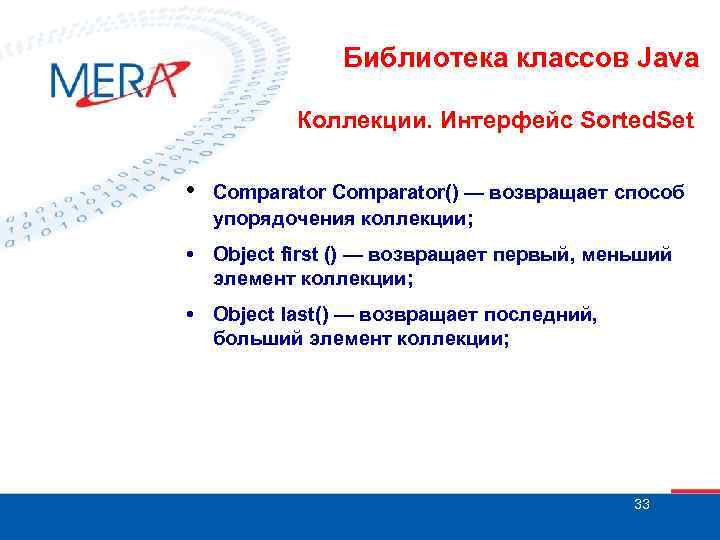 MERA

Библиотека классов Java

Коллекции. Интерфейс SortedSet

• Comparator Comparator() — возвращает способ упорядочения коллекции;

• Object first () — возвращает первый, меньший элемент коллекции;

• Object last() — возвращает последний, больший элемент коллекции;

33